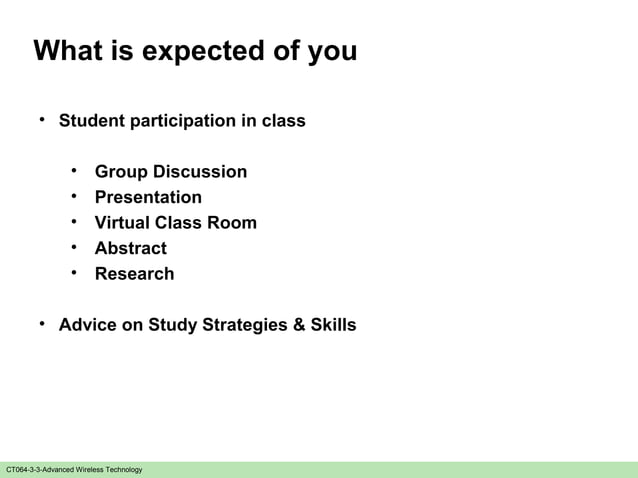 What is expected of you

• Student participation in class

• Group Discussion
• Presentation
• Virtual Class Room
• Abstract
• Research

• Advice on Study Strategies & Skills

CT064-3-3-Advanced Wireless Technology